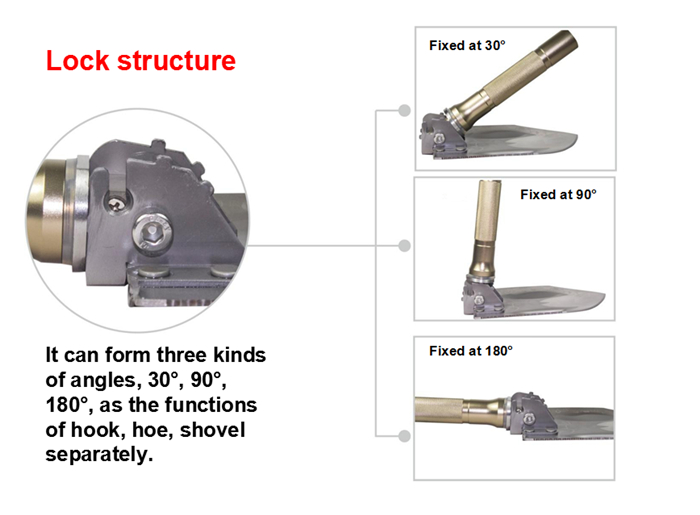 Lock structure

It can form three kinds of angles, 30°, 90°, 180°, as the functions of hook, hoe, shovel separately.

Fixed at 30°

Fixed at 90°

Fixed at 180°